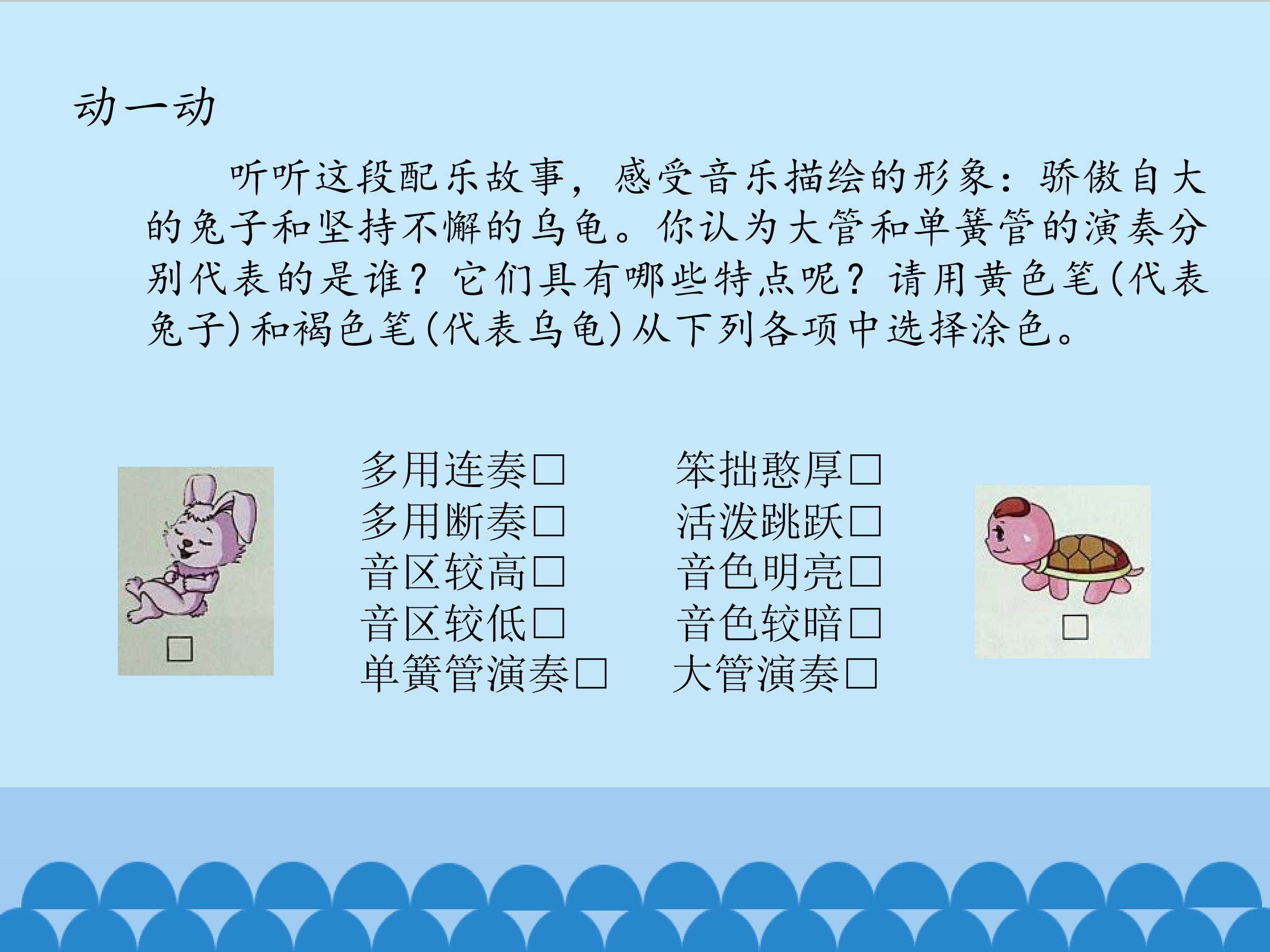 动一动

听听这段配乐故事，感受音乐描绘的形象：骄傲自大的兔子和坚持不懈的乌龟。你认为大管和单簧管的演奏分别代表的是谁？它们具有哪些特点呢？请用黄色笔(代表兔子)和褐色笔(代表乌龟)从下列各项中选择涂色。

☐

多用连奏☐
多用断奏☐
音区较高☐
音区较低☐
单簧管演奏☐

笨拙憨厚☐
活泼跳跃☐
音色明亮☐
音色较暗☐
大管演奏☐

☐